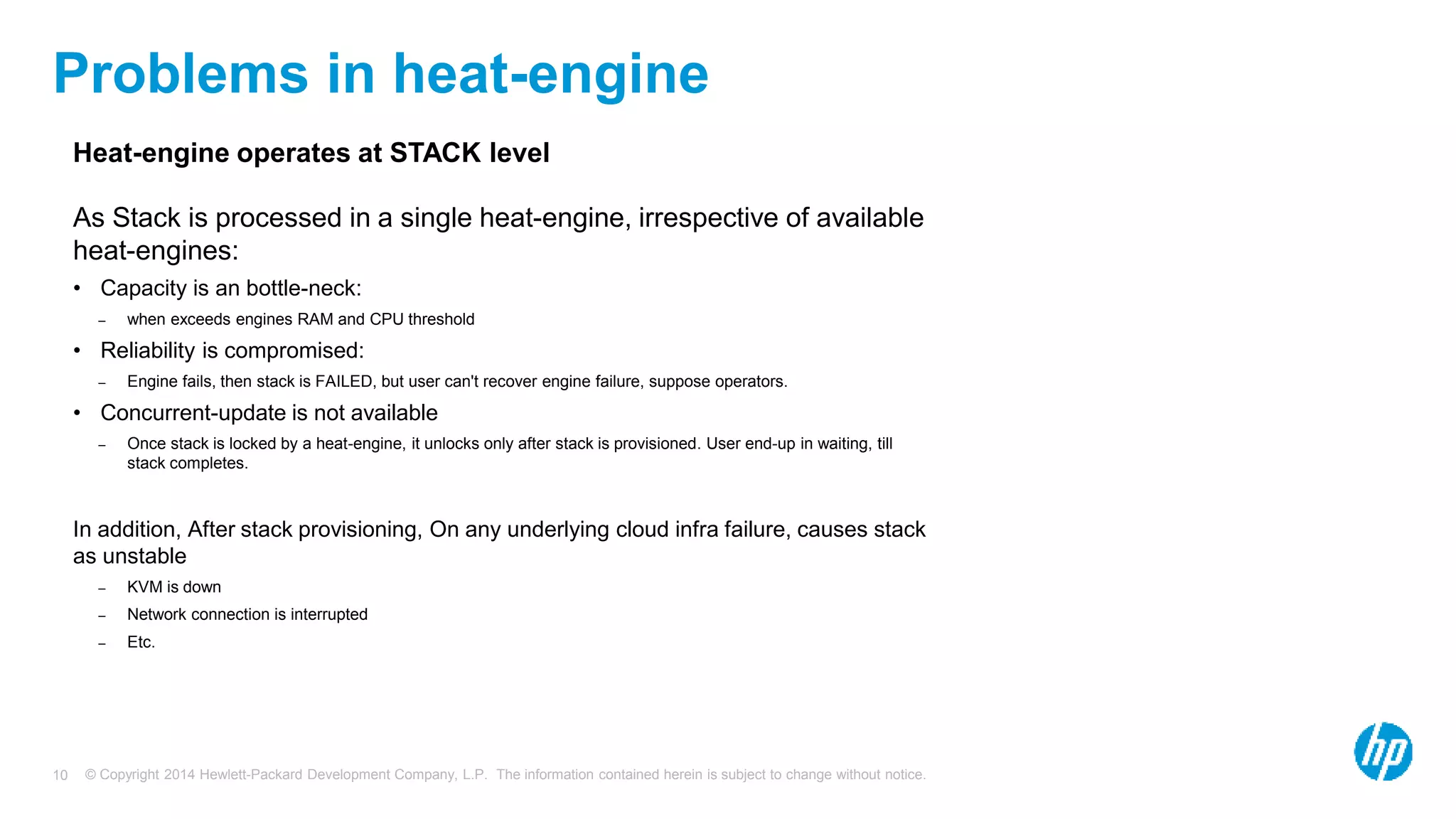 Problems in heat-engine

Heat-engine operates at STACK level

As Stack is processed in a single heat-engine, irrespective of available heat-engines:

• Capacity is an bottle-neck:
  – when exceeds engines RAM and CPU threshold
• Reliability is compromised:
  – Engine fails, then stack is FAILED, but user can't recover engine failure, suppose operators.
• Concurrent-update is not available
  – Once stack is locked by a heat-engine, it unlocks only after stack is provisioned. User end-up in waiting, till stack completes.

In addition, After stack provisioning, On any underlying cloud infra failure, causes stack as unstable
  – KVM is down
  – Network connection is interrupted
  – Etc.

10 © Copyright 2014 Hewlett-Packard Development Company, L.P. The information contained herein is subject to change without notice.

hp